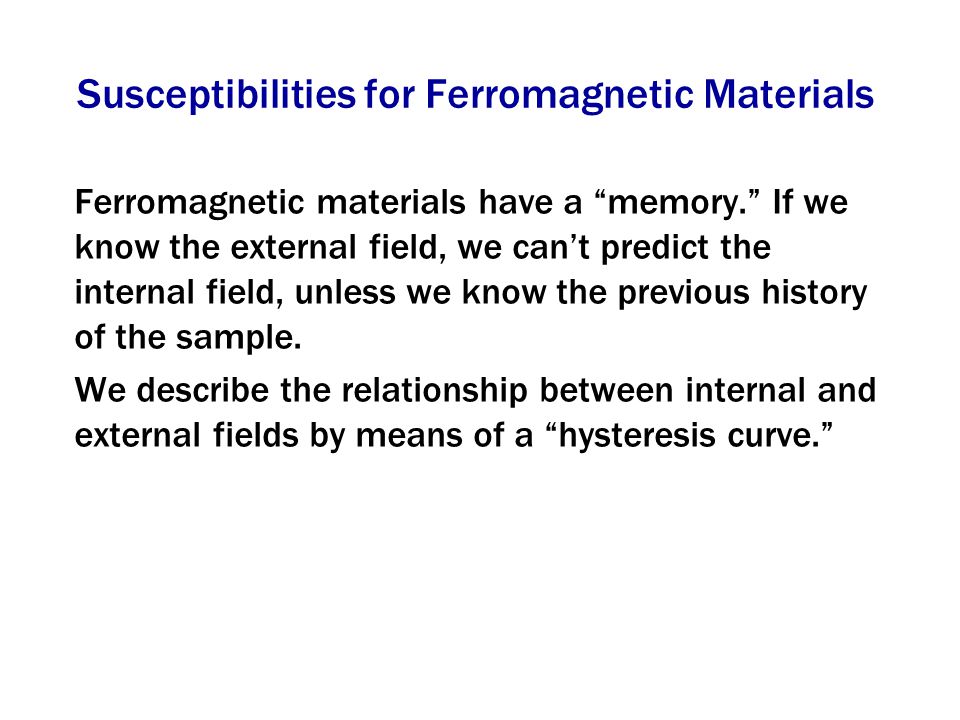 Susceptibilities for Ferromagnetic Materials

Ferromagnetic materials have a “memory.” If we know the external field, we can’t predict the internal field, unless we know the previous history of the sample.

We describe the relationship between internal and external fields by means of a “hysteresis curve.”